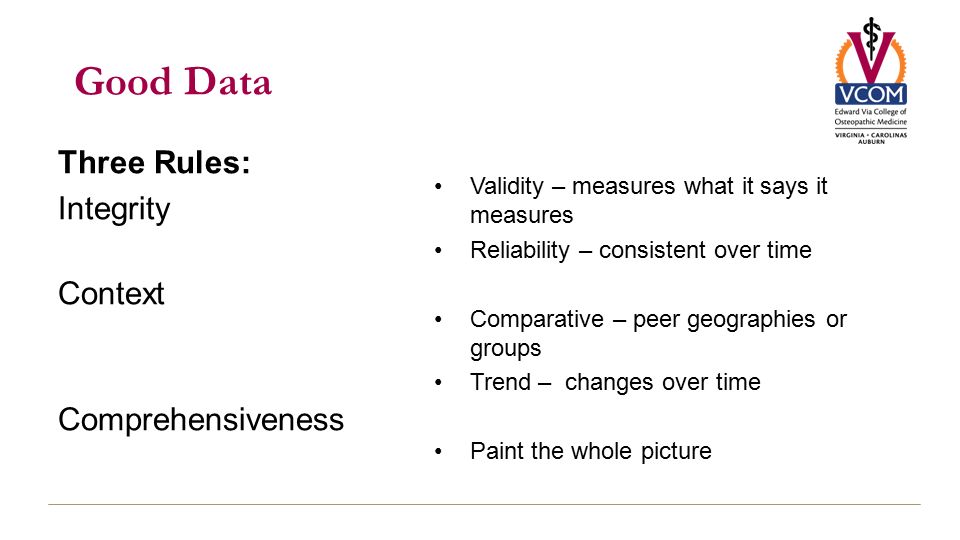 Good Data

VCOM
Edward Via College of Osteopathic Medicine
VIRGINIA • CAROLINAS
AUBURN

Three Rules:

Integrity

Context

Comprehensiveness

• Validity – measures what it says it measures
• Reliability – consistent over time

• Comparative – peer geographies or groups
• Trend – changes over time

• Paint the whole picture